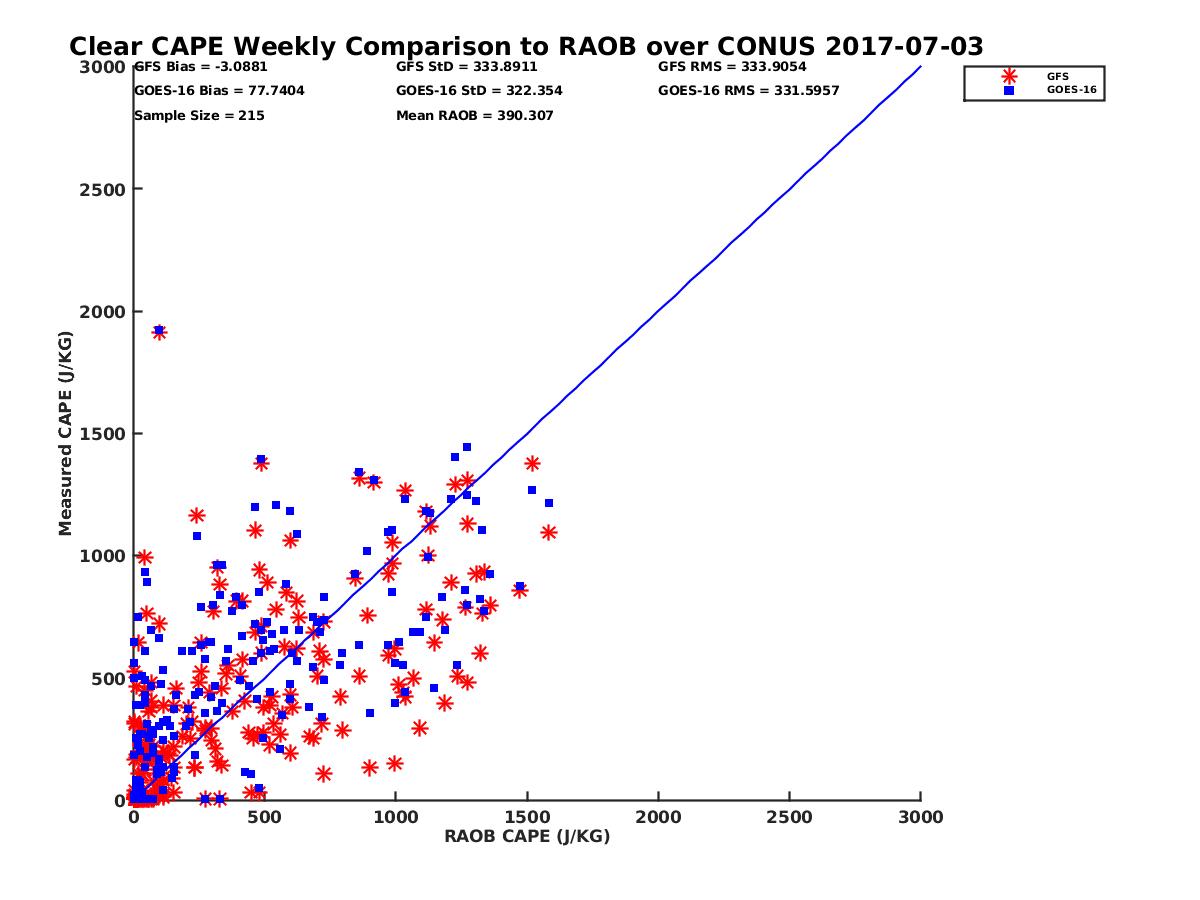 Clear CAPE Weekly Comparison to RAOB over CONUS 2017-07-03

GFS Bias = -3.0881
GOES-16 Bias = 77.7404
Sample Size = 215

GFS StD = 333.8911
GOES-16 StD = 322.354
Mean RAOB = 390.307

GFS RMS = 333.9054
GOES-16 RMS = 331.5957

GFS
GOES-16

Measured CAPE (J/KG)

3000
2500
2000
1500
1000
500
0

0
500
1000
1500
2000
2500
3000

RAOB CAPE (J/KG)